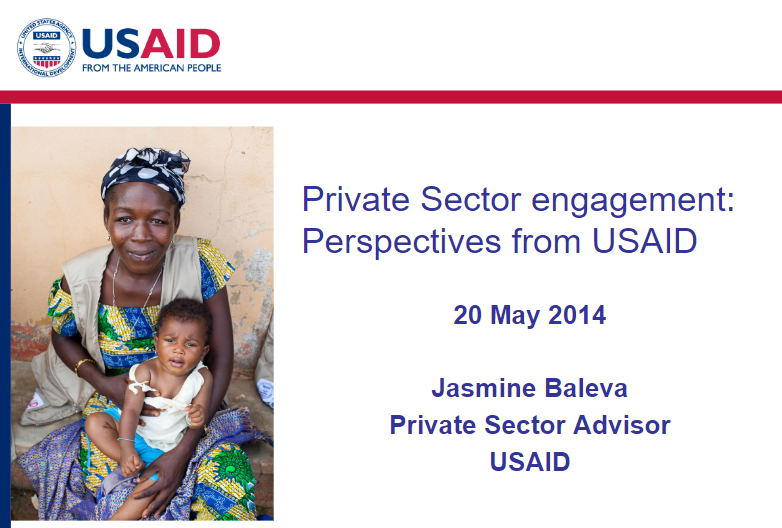 UNITED STATES AGENCY INTERNATIONAL DEVELOPMENT USAID

USAID
FROM THE AMERICAN PEOPLE

Private Sector engagement: Perspectives from USAID

20 May 2014

Jasmine Baleva
Private Sector Advisor
USAID